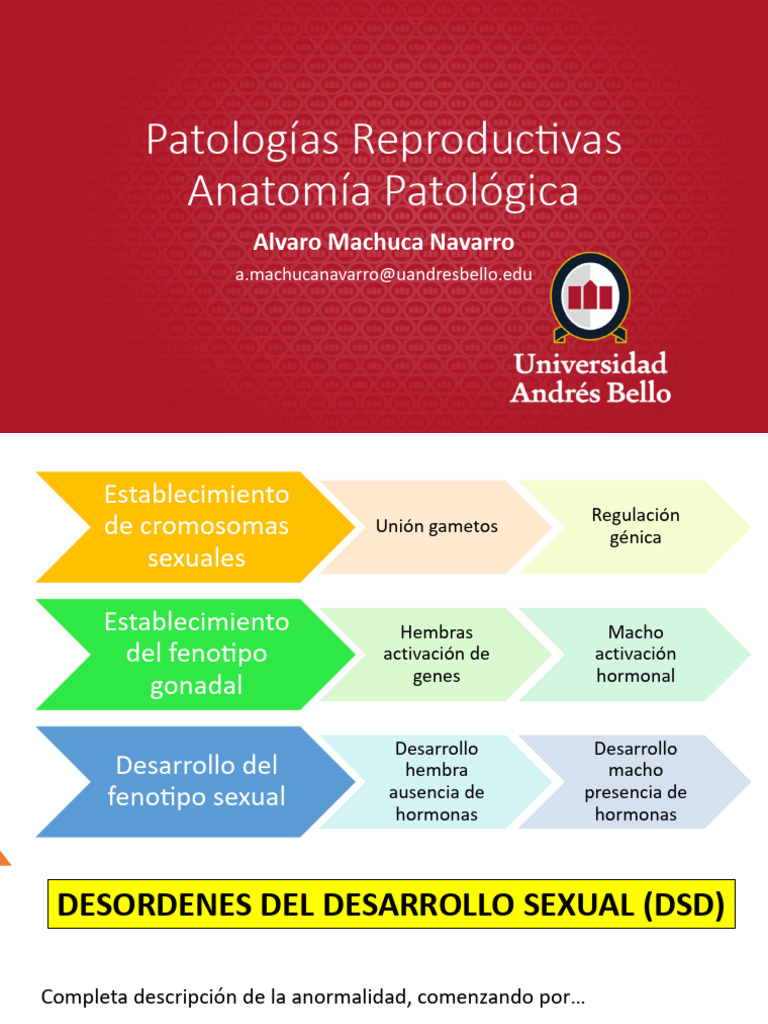 Patologías Reproductivas
Anatomía Patológica

Alvaro Machuca Navarro

a.machucanavarro@uandresbello.edu

Universidad
Andrés Bello

Establecimiento de cromosomas sexuales

Unión gametos

Regulación génica

Establecimiento del fenotipo gonadal

Hembras activación de genes

Macho activación hormonal

Desarrollo del fenotipo sexual

Desarrollo hembra ausencia de hormonas

Desarrollo macho presencia de hormonas

DESORDENES DEL DESARROLLO SEXUAL (DSD)

Completa descripción de la anormalidad, comenzando por...